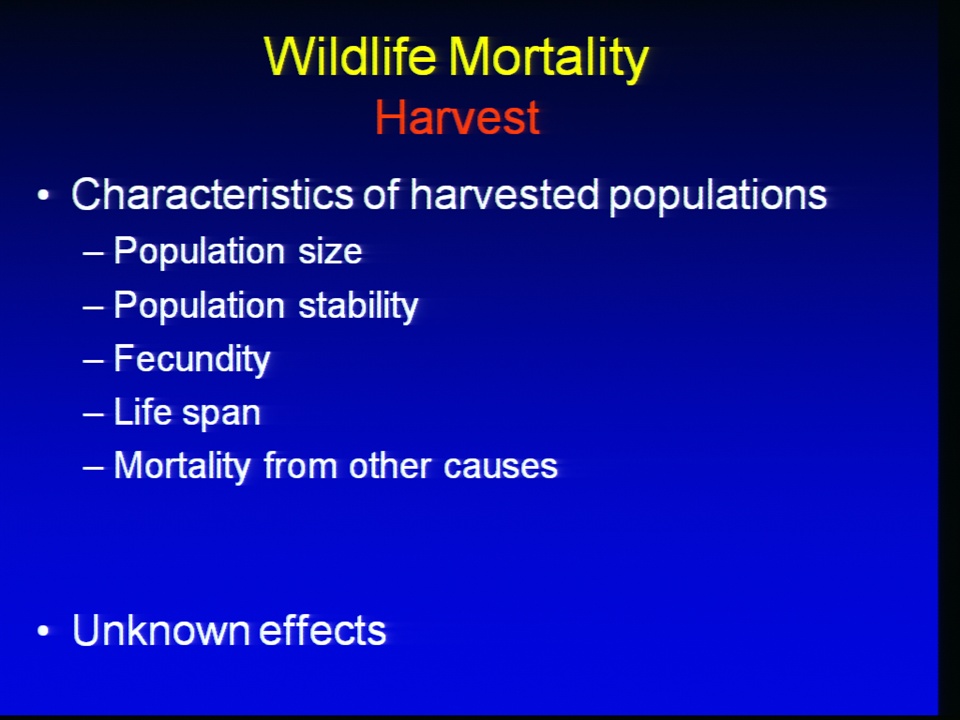 Wildlife Mortality
Harvest

• Characteristics of harvested populations
– Population size
– Population stability
– Fecundity
– Life span
– Mortality from other causes

• Unknown effects